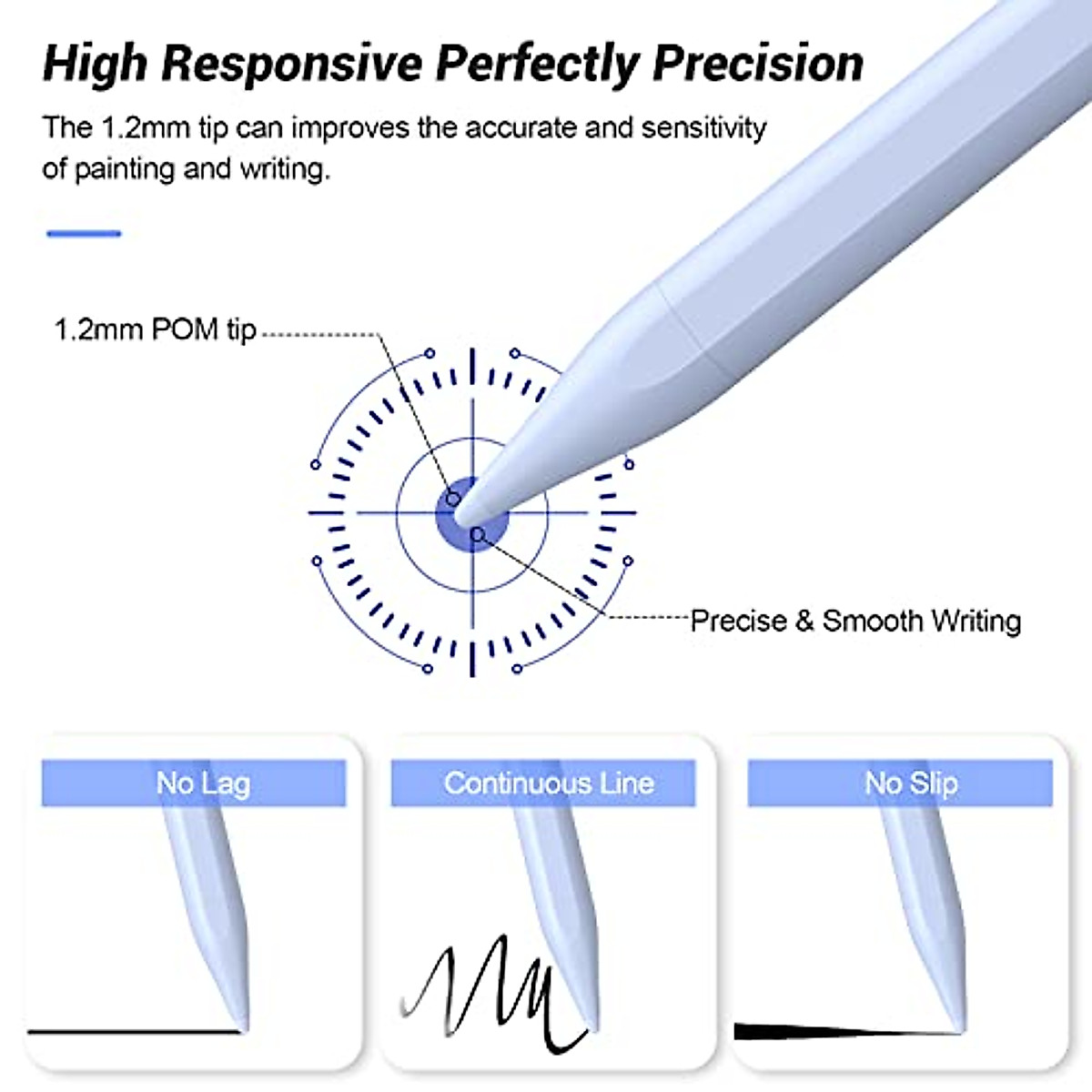 High Responsive Perfectly Precision

The 1.2mm tip can improves the accurate and sensitivity of painting and writing.

1.2mm POM tip

Precise & Smooth Writing

No Lag

Continuous Line

No Slip